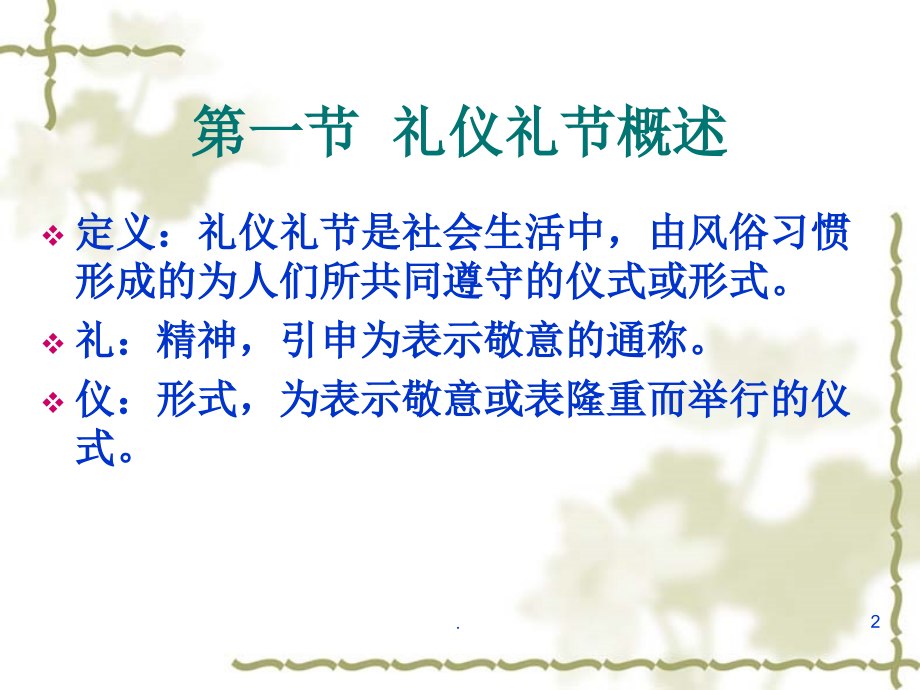 第一节 礼仪礼节概述

❖ 定义：礼仪礼节是社会生活中，由风俗习惯形成的为人们所共同遵守的仪式或形式。

❖ 礼：精神，引申为表示敬意的通称。

❖ 仪：形式，为表示敬意或表隆重而举行的仪式。

.

2